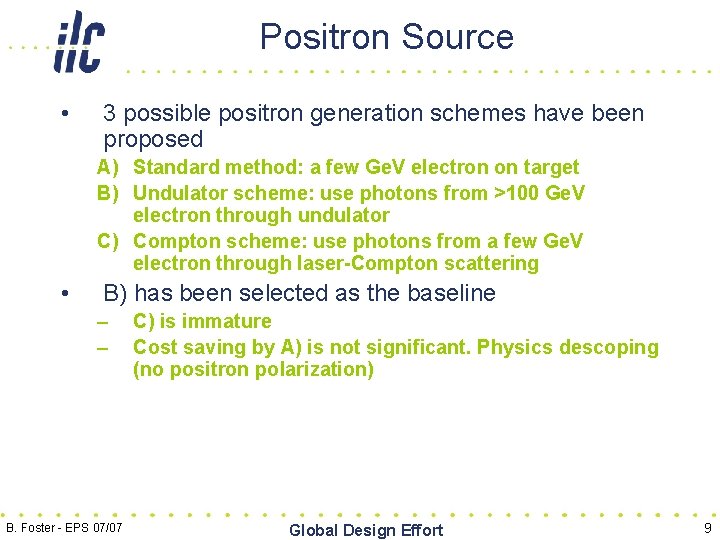 ilc

Positron Source

• 3 possible positron generation schemes have been proposed

A) Standard method: a few GeV electron on target

B) Undulator scheme: use photons from >100 GeV electron through undulator

C) Compton scheme: use photons from a few GeV electron through laser-Compton scattering

• B) has been selected as the baseline

– C) is immature

– Cost saving by A) is not significant. Physics descoping (no positron polarization)

B. Foster - EPS 07/07

Global Design Effort

9